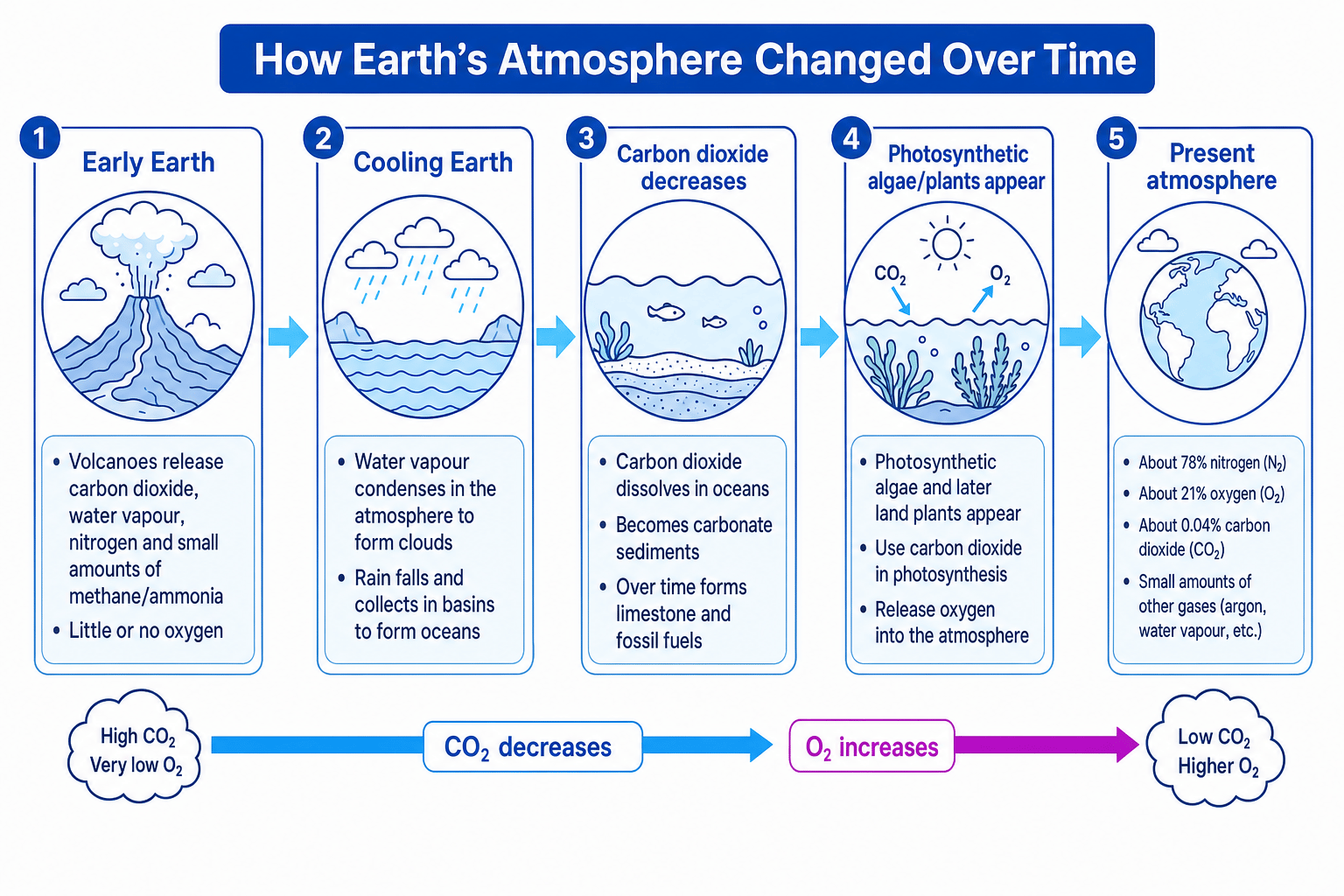 How Earth's Atmosphere Changed Over Time

1 Early Earth

• Volcanoes release carbon dioxide, water vapour, nitrogen and small amounts of methane/ammonia
• Little or no oxygen

2 Cooling Earth

• Water vapour condenses in the atmosphere to form clouds
• Rain falls and collects in basins to form oceans

3 Carbon dioxide decreases

• Carbon dioxide dissolves in oceans
• Becomes carbonate sediments
• Over time forms limestone and fossil fuels

4 Photosynthetic algae/plants appear

$CO_2$
$O_2$

• Photosynthetic algae and later land plants appear
• Use carbon dioxide in photosynthesis
• Release oxygen into the atmosphere

5 Present atmosphere

• About 78% nitrogen ($N_2$)
• About 21% oxygen ($O_2$)
• About 0.04% carbon dioxide ($CO_2$)
• Small amounts of other gases (argon, water vapour, etc.)

High $CO_2$
Very low $O_2$

$CO_2$ decreases

$O_2$ increases

Low $CO_2$
Higher $O_2$